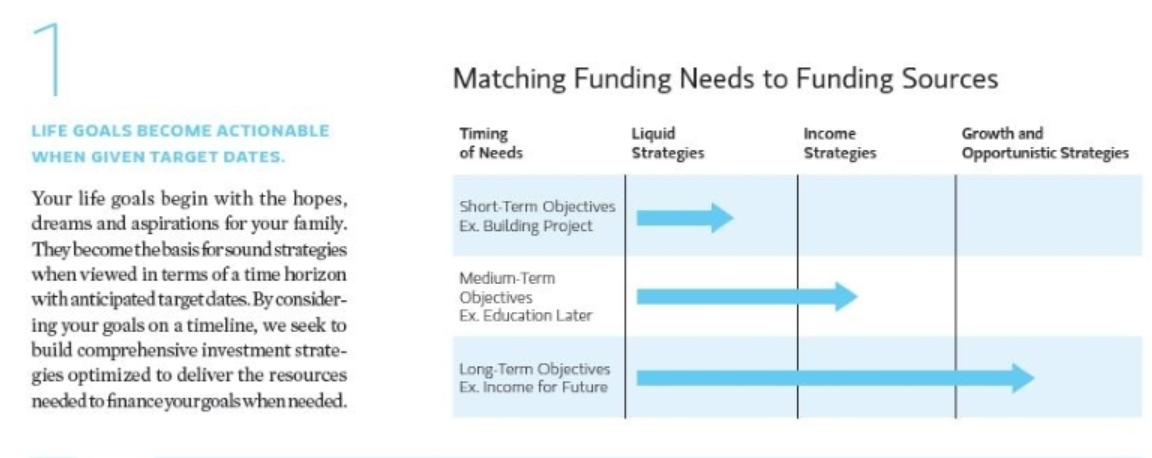 1

LIFE GOALS BECOME ACTIONABLE WHEN GIVEN TARGET DATES.

Your life goals begin with the hopes, dreams and aspirations for your family. They become the basis for sound strategies when viewed in terms of a time horizon with anticipated target dates. By considering your goals on a timeline, we seek to build comprehensive investment strategies optimized to deliver the resources needed to finance your goals when needed.

Matching Funding Needs to Funding Sources

| Timing of Needs | Liquid Strategies | Income Strategies | Growth and Opportunistic Strategies |
|---|---|---|---|
| Short-Term Objectives Ex. Building Project | | | |
| Medium-Term Objectives Ex. Education Later | | | |
| Long-Term Objectives Ex. Income for Future | | | |